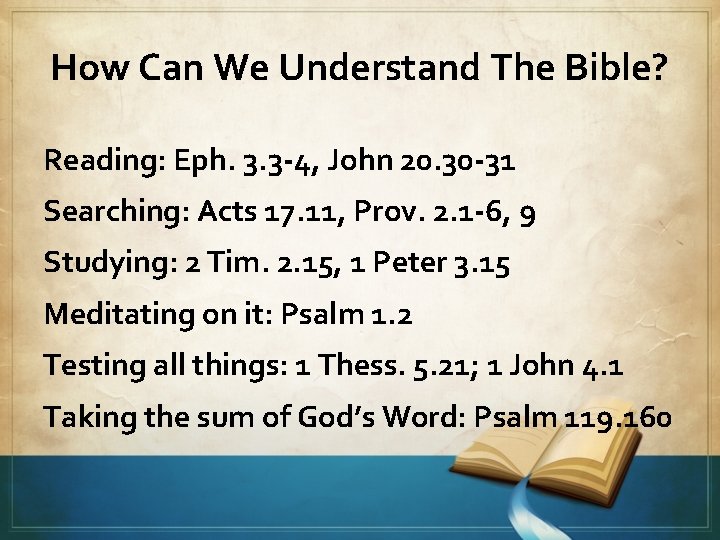 How Can We Understand The Bible?

Reading: Eph. 3.3-4, John 20.30-31

Searching: Acts 17.11, Prov. 2.1-6, 9

Studying: 2 Tim. 2.15, 1 Peter 3.15

Meditating on it: Psalm 1.2

Testing all things: 1 Thess. 5.21; 1 John 4.1

Taking the sum of God's Word: Psalm 119.160